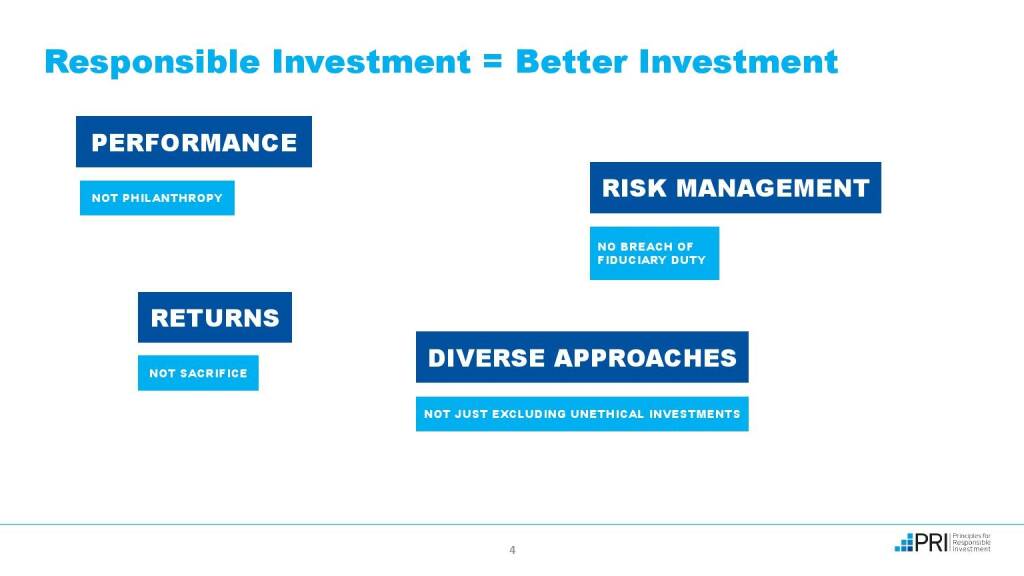 Responsible Investment = Better Investment

PERFORMANCE

NOT PHILANTHROPY

RISK MANAGEMENT

NO BREACH OF FIDUCIARY DUTY

RETURNS

NOT SACRIFICE

DIVERSE APPROACHES

NOT JUST EXCLUDING UNETHICAL INVESTMENTS

4

PRI Principles for Responsible Investment